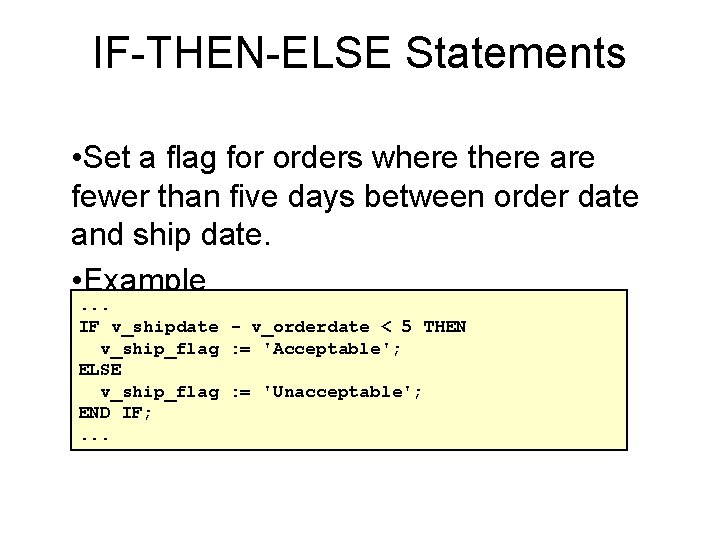 IF-THEN-ELSE Statements

• Set a flag for orders where there are fewer than five days between order date and ship date.

• Example

...
IF v_shipdate - v_orderdate < 5 THEN
  v_ship_flag := 'Acceptable';
ELSE
  v_ship_flag := 'Unacceptable';
END IF;
...